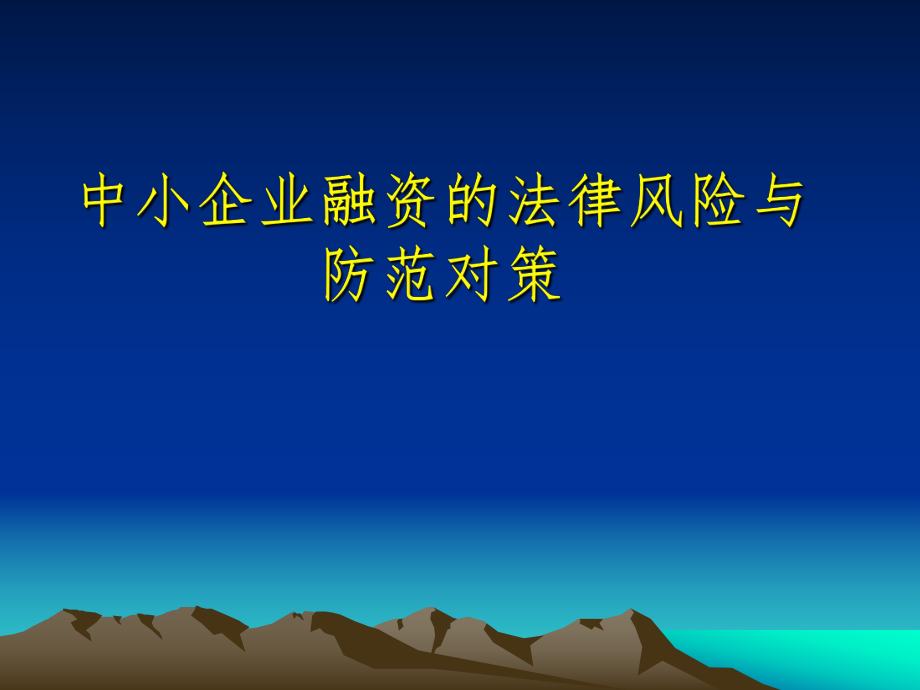 中小企业融资的法律风险与防范对策